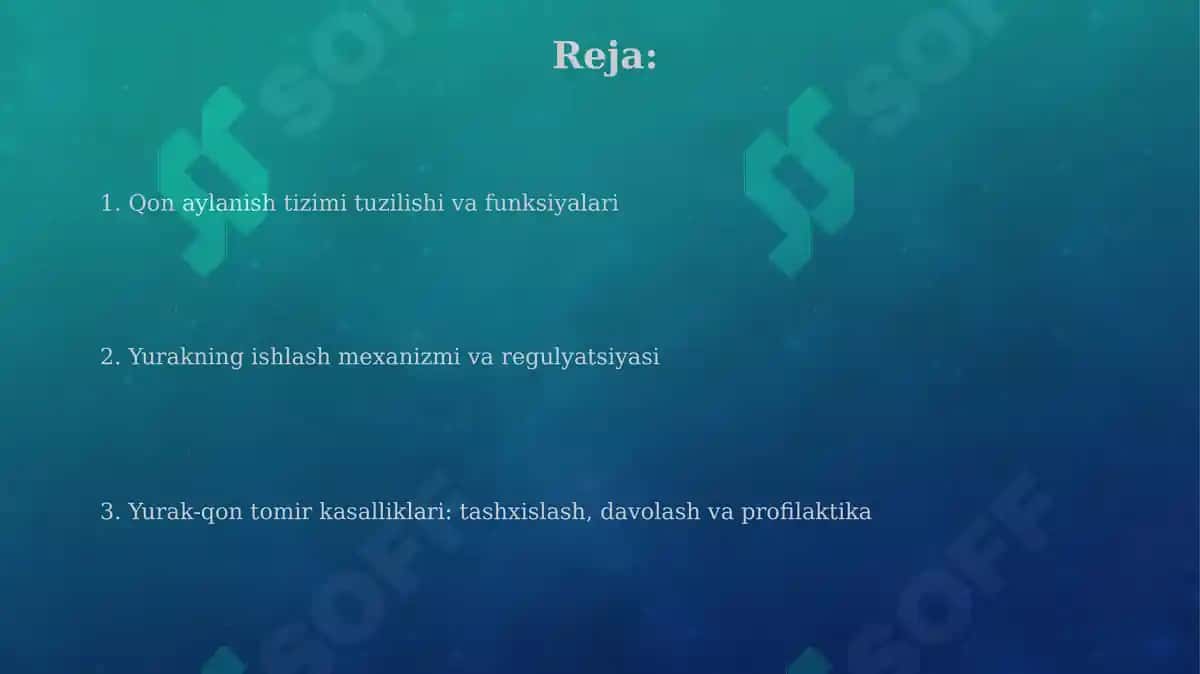 Reja:

1. Qon aylanish tizimi tuzilishi va funksiyalari

2. Yurakning ishlash mexanizmi va regulyatsiyasi

3. Yurak-qon tomir kasalliklari: tashxislash, davolash va profilaktika

SOFF SOFF SOFF SOFF